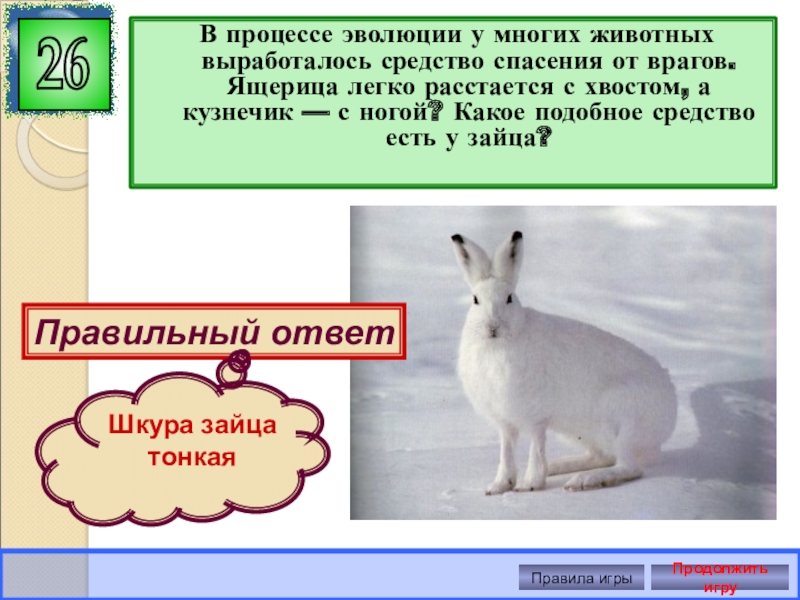 26

В процессе эволюции у многих животных выработалось средство спасения от врагов. Ящерица легко расстается с хвостом, а кузнечик — с ногой? Какое подобное средство есть у зайца?

Правильный ответ

Шкура зайца тонкая

Правила игры

Продолжить игру